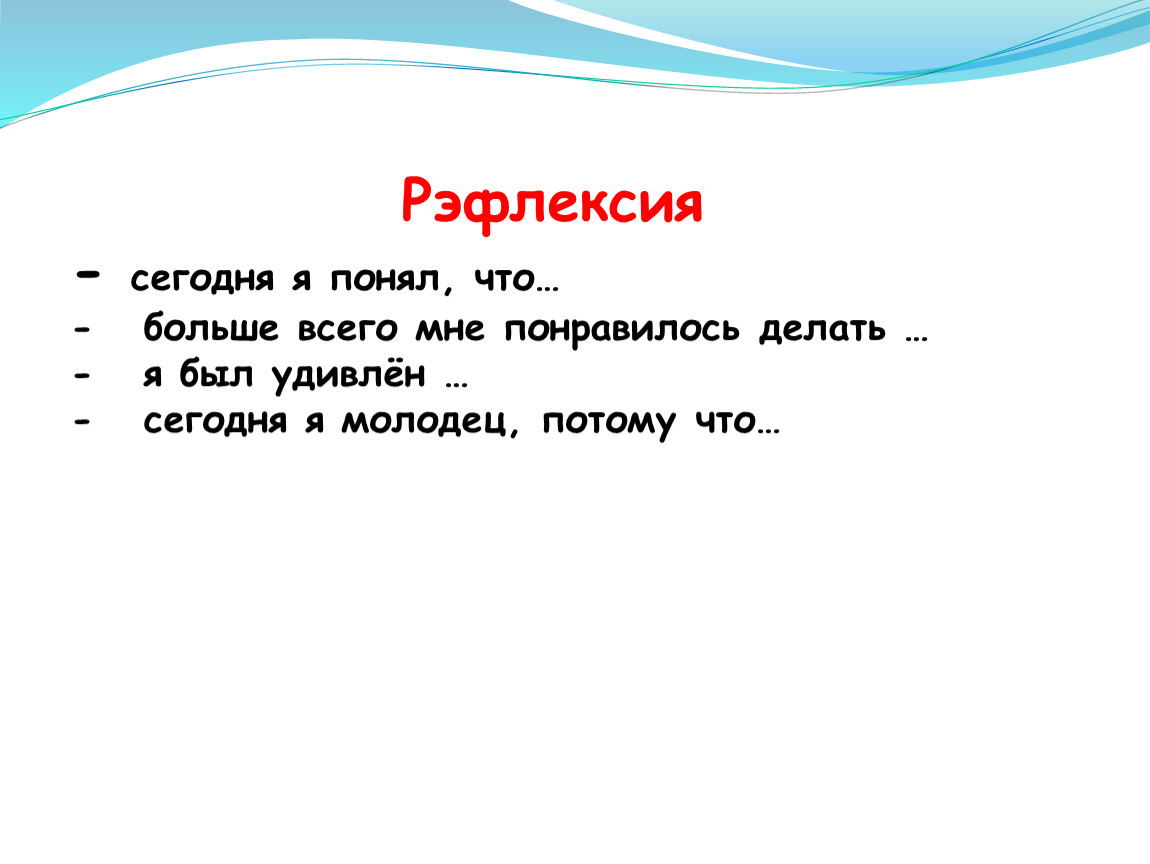 Рэфлексия

- сегодня я понял, что…
- больше всего мне понравилось делать …
- я был удивлён …
- сегодня я молодец, потому что…